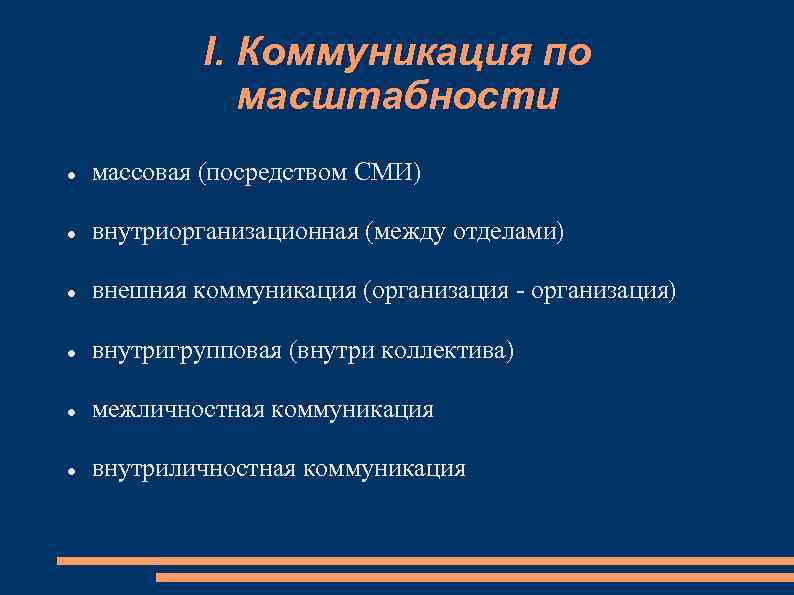 I. Коммуникация по масштабности

- массовая (посредством СМИ)
- внутриорганизационная (между отделами)
- внешняя коммуникация (организация - организация)
- внутригрупповая (внутри коллектива)
- межличностная коммуникация
- внутриличностная коммуникация